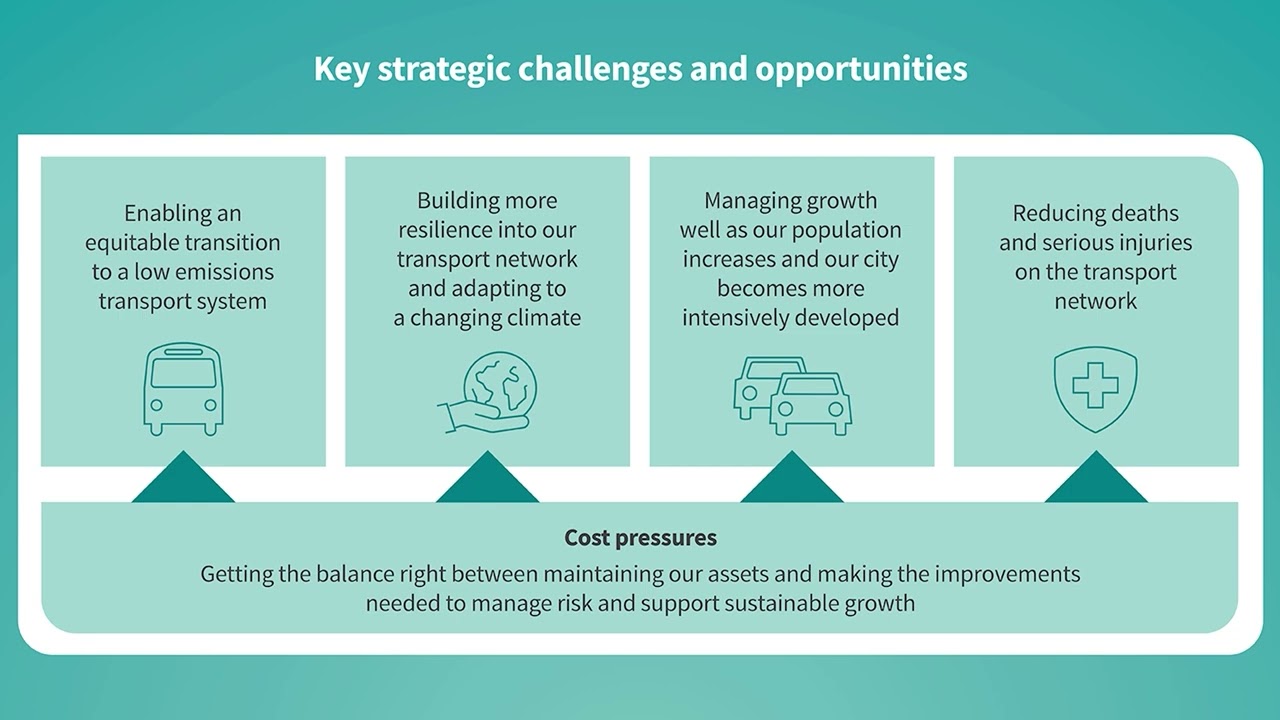 Key strategic challenges and opportunities

Enabling an equitable transition to a low emissions transport system

Building more resilience into our transport network and adapting to a changing climate

Managing growth well as our population increases and our city becomes more intensively developed

Reducing deaths and serious injuries on the transport network

Cost pressures

Getting the balance right between maintaining our assets and making the improvements needed to manage risk and support sustainable growth